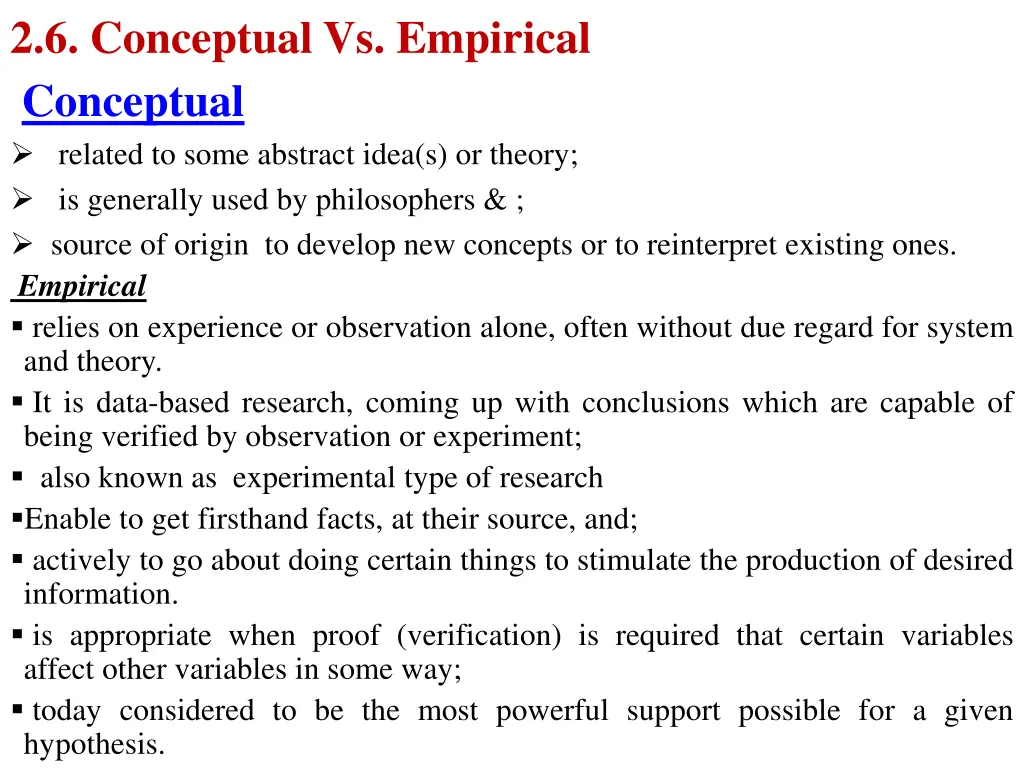 2.6. Conceptual Vs. Empirical

Conceptual

➢ related to some abstract idea(s) or theory;

➢ is generally used by philosophers & ;

➢ source of origin to develop new concepts or to reinterpret existing ones.

Empirical

▪ relies on experience or observation alone, often without due regard for system and theory.

▪ It is data-based research, coming up with conclusions which are capable of being verified by observation or experiment;

▪ also known as experimental type of research

▪Enable to get firsthand facts, at their source, and;

▪ actively to go about doing certain things to stimulate the production of desired information.

▪ is appropriate when proof (verification) is required that certain variables affect other variables in some way;

▪ today considered to be the most powerful support possible for a given hypothesis.